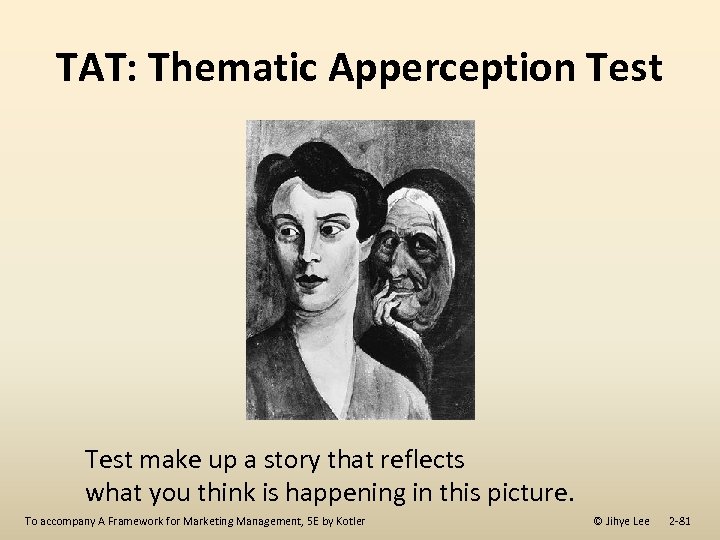 TAT: Thematic Apperception Test

Test make up a story that reflects what you think is happening in this picture.

To accompany A Framework for Marketing Management, 5E by Kotler

© Jihye Lee 2-81